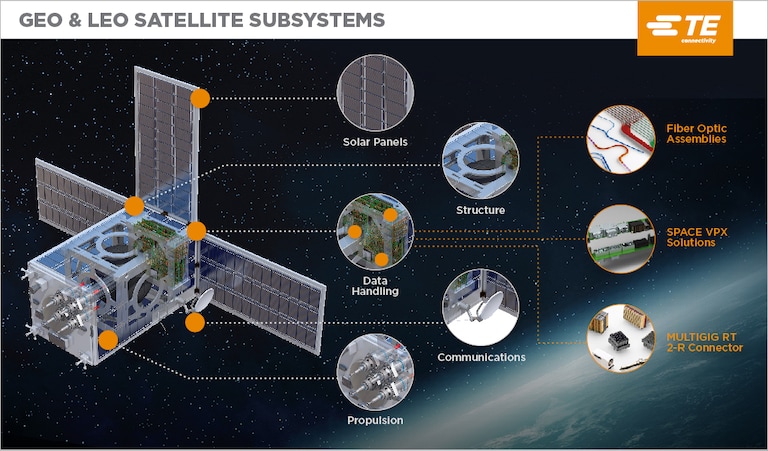 GEO & LEO SATELLITE SUBSYSTEMS

TE connectivity

Solar Panels

Structure

Data Handling

Communications

Propulsion

Fiber Optic Assemblies

SPACE VPX Solutions

MULTIGIG RT 2-R Connector